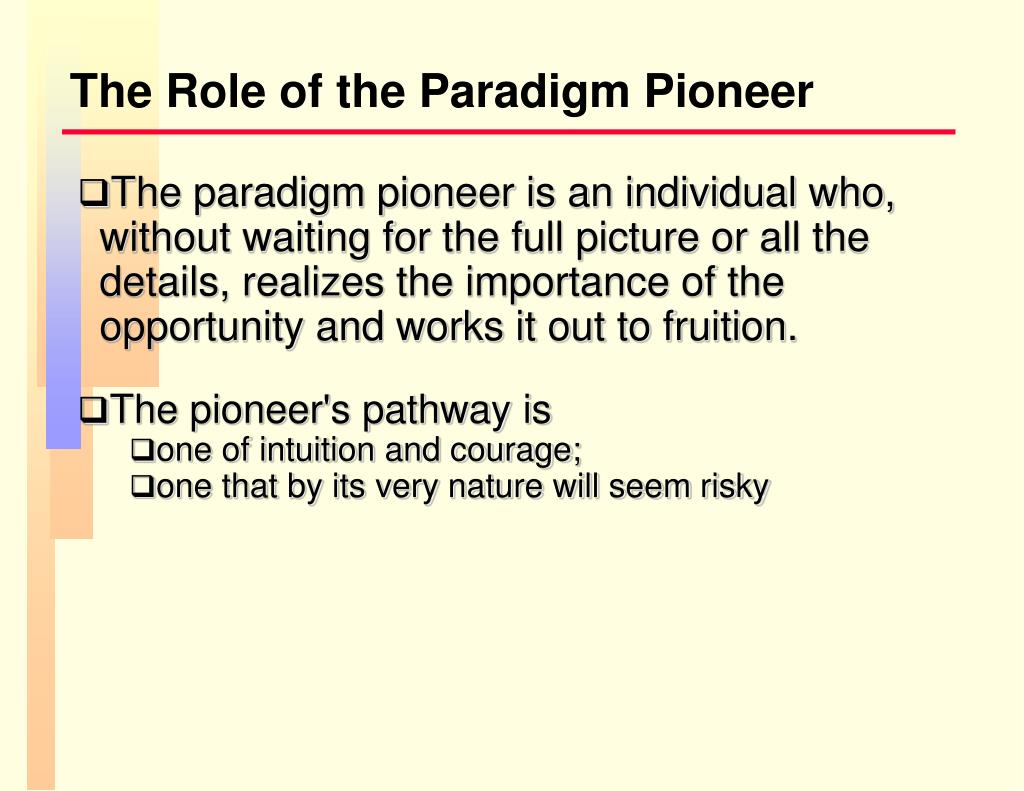 The Role of the Paradigm Pioneer

❑The paradigm pioneer is an individual who, without waiting for the full picture or all the details, realizes the importance of the opportunity and works it out to fruition.

❑The pioneer's pathway is
❑one of intuition and courage;
❑one that by its very nature will seem risky